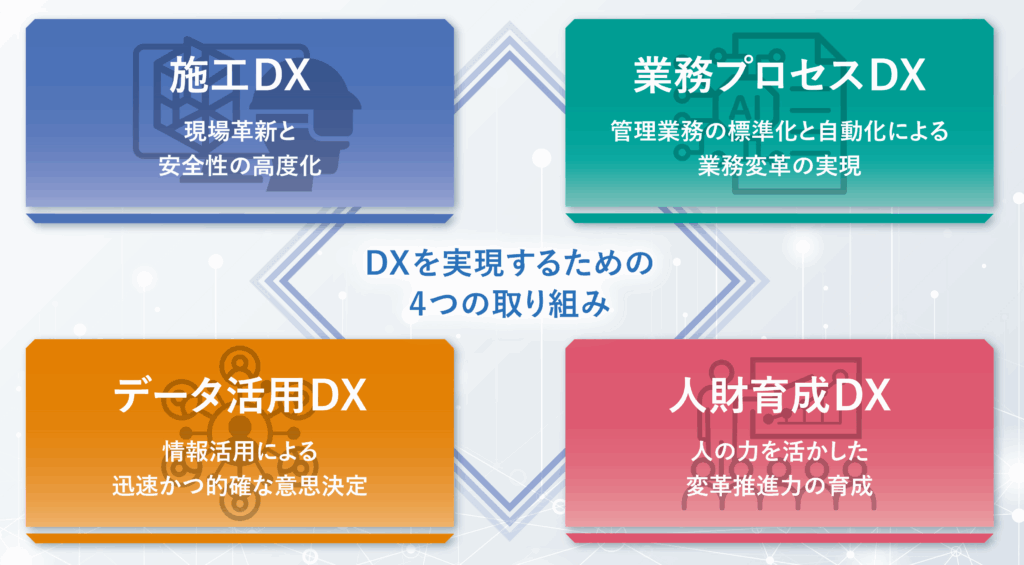 施工DX

現場革新と
安全性の高度化

業務プロセスDX

管理業務の標準化と自動化による
業務変革の実現

DXを実現するための
4つの取り組み

データ活用DX

情報活用による
迅速かつ的確な意思決定

人財育成DX

人の力を活かした
変革推進力の育成